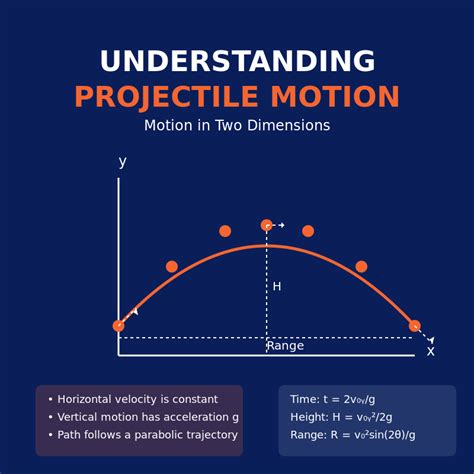 UNDERSTANDING
PROJECTILE MOTION
Motion in Two Dimensions

y
H
Range
x

• Horizontal velocity is constant
• Vertical motion has acceleration g
• Path follows a parabolic trajectory

Time: $t = 2v_{0y}/g$
Height: $H = v_{0y}^2/2g$
Range: $R = v_0^2\sin(2\theta)/g$